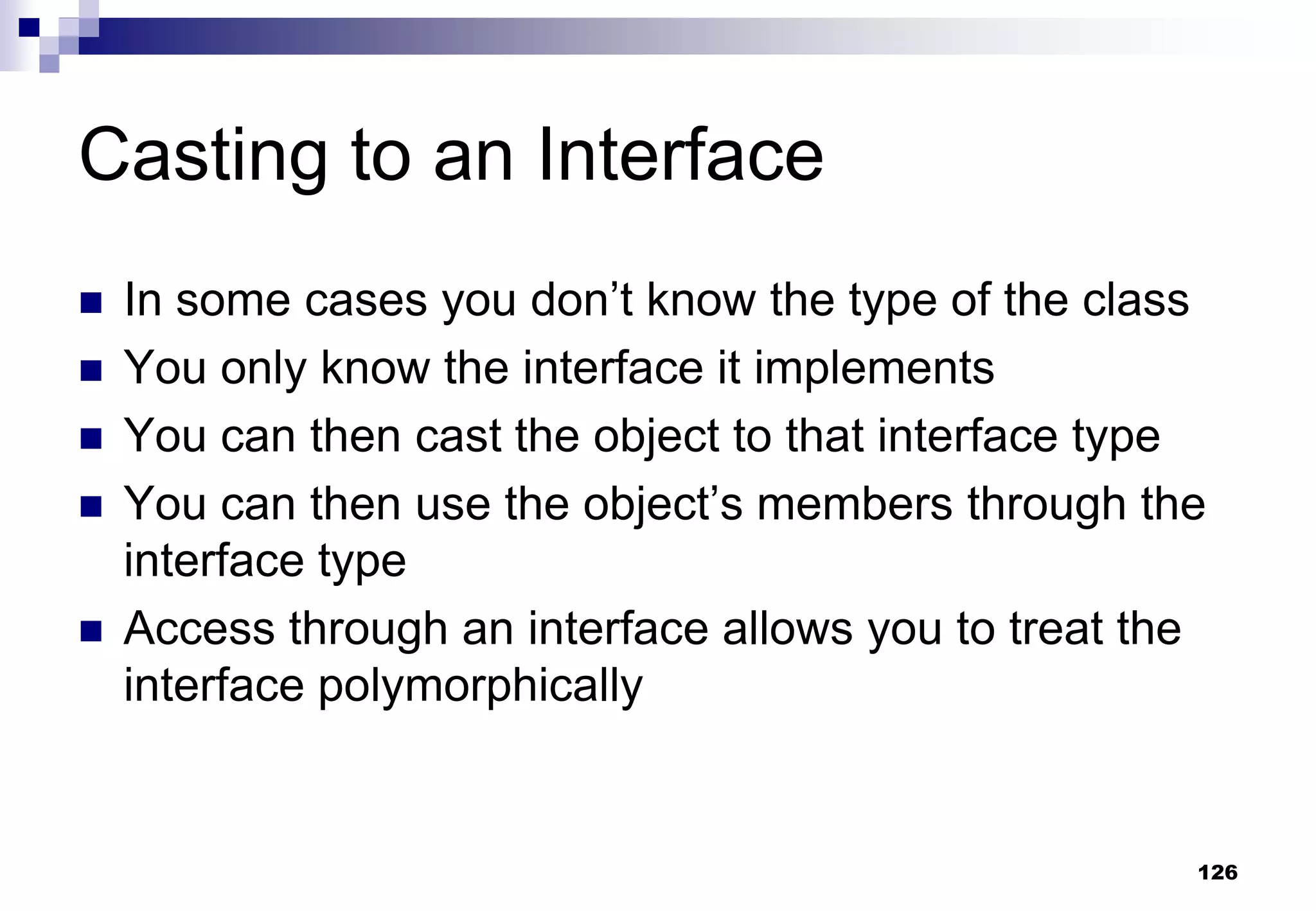 Casting to an Interface

- In some cases you don’t know the type of the class
- You only know the interface it implements
- You can then cast the object to that interface type
- You can then use the object’s members through the interface type
- Access through an interface allows you to treat the interface polymorphically

126